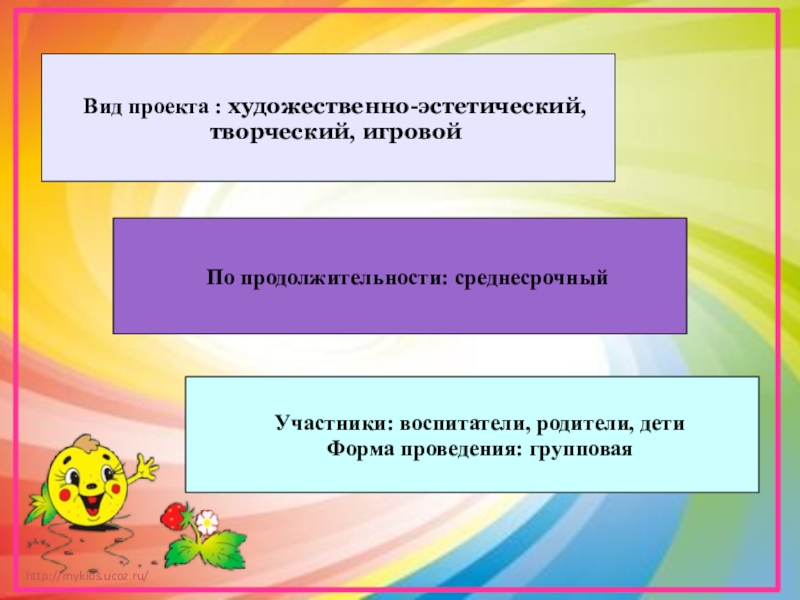 Вид проекта : художественно-эстетический, творческий, игровой

По продолжительности: среднесрочный

Участники: воспитатели, родители, дети
Форма проведения: групповая

http://mykids.ucoz.ru/